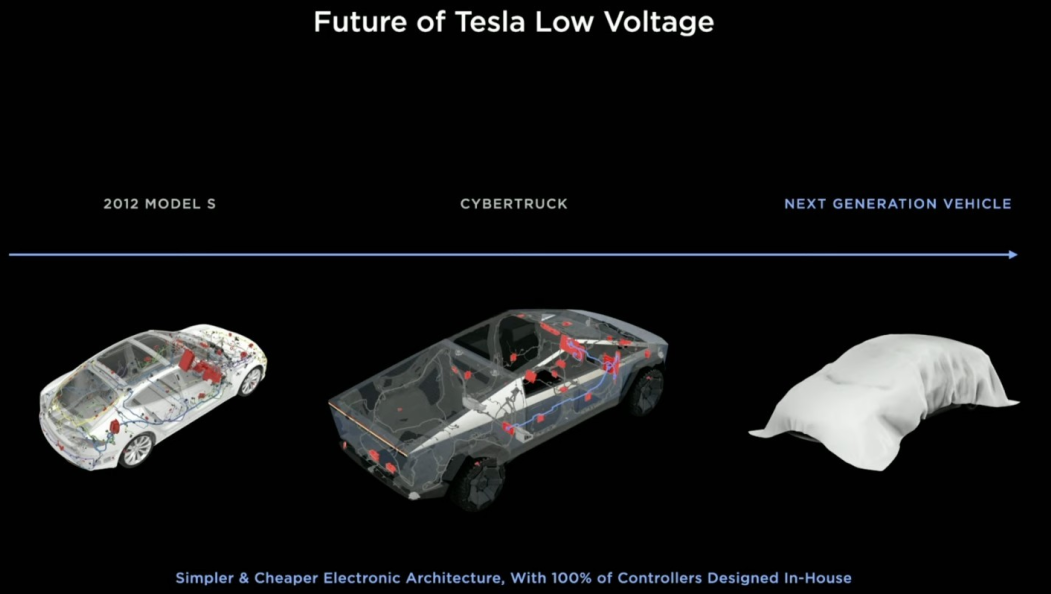 Future of Tesla Low Voltage

2012 MODEL S

CYBERTRUCK

NEXT GENERATION VEHICLE

Simpler & Cheaper Electronic Architecture, With 100% of Controllers Designed In-House